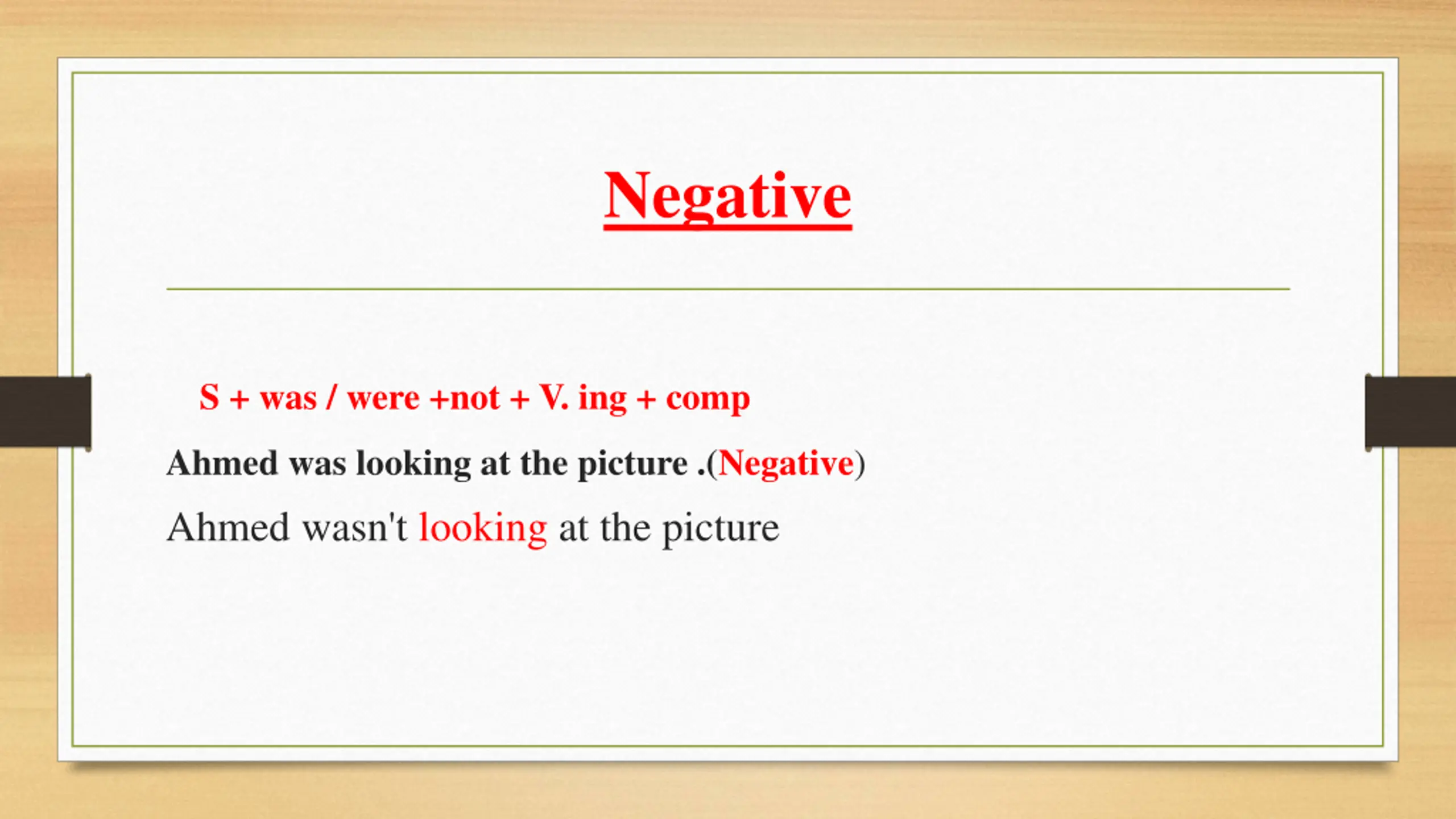 Negative

S + was / were +not + V. ing + comp

Ahmed was looking at the picture .(Negative)

Ahmed wasn't looking at the picture